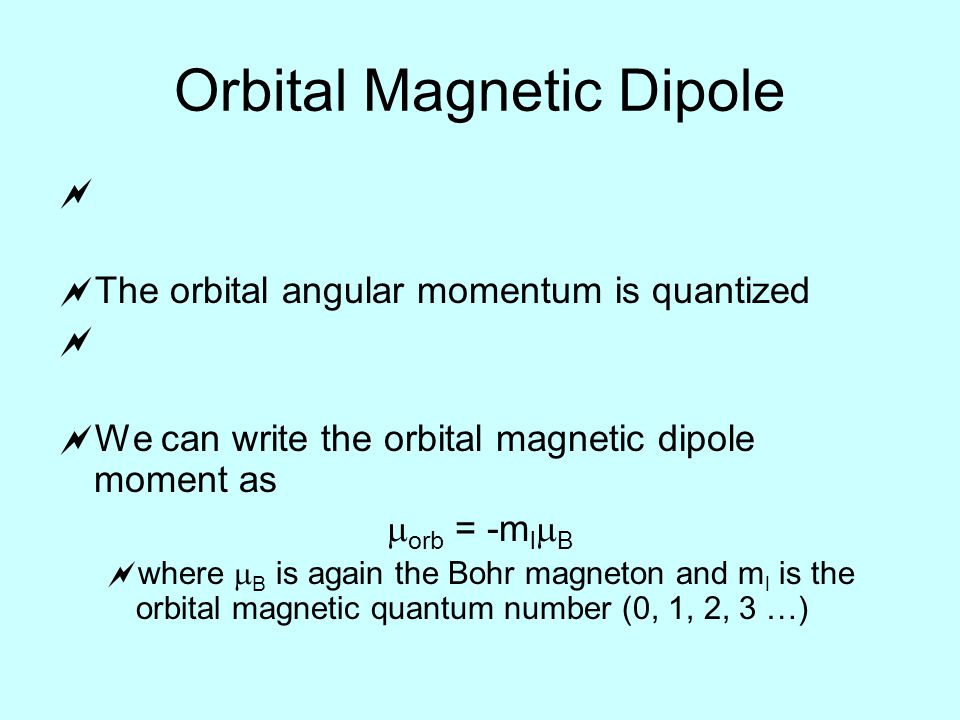 Orbital Magnetic Dipole

The orbital angular momentum is quantized

We can write the orbital magnetic dipole moment as

$\mu_{orb} = -m_l\mu_B$

where $\mu_B$ is again the Bohr magneton and $m_l$ is the orbital magnetic quantum number (0, 1, 2, 3 …)